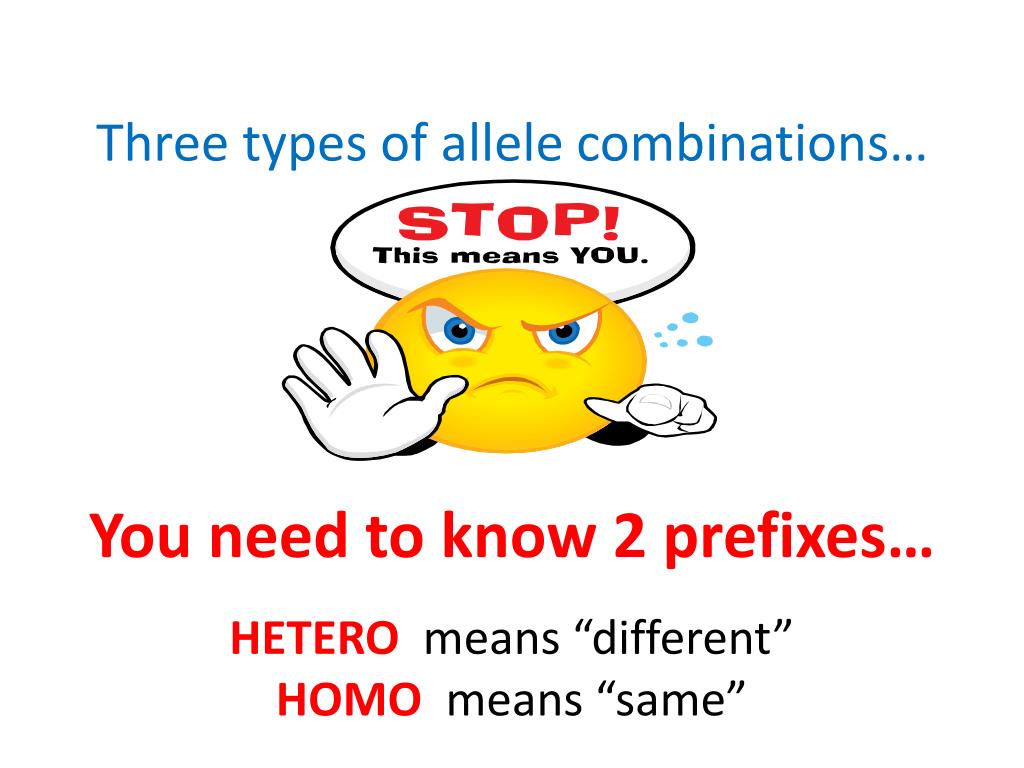 Three types of allele combinations…

STOP!
This means YOU.

You need to know 2 prefixes…

HETERO means “different”
HOMO means “same”